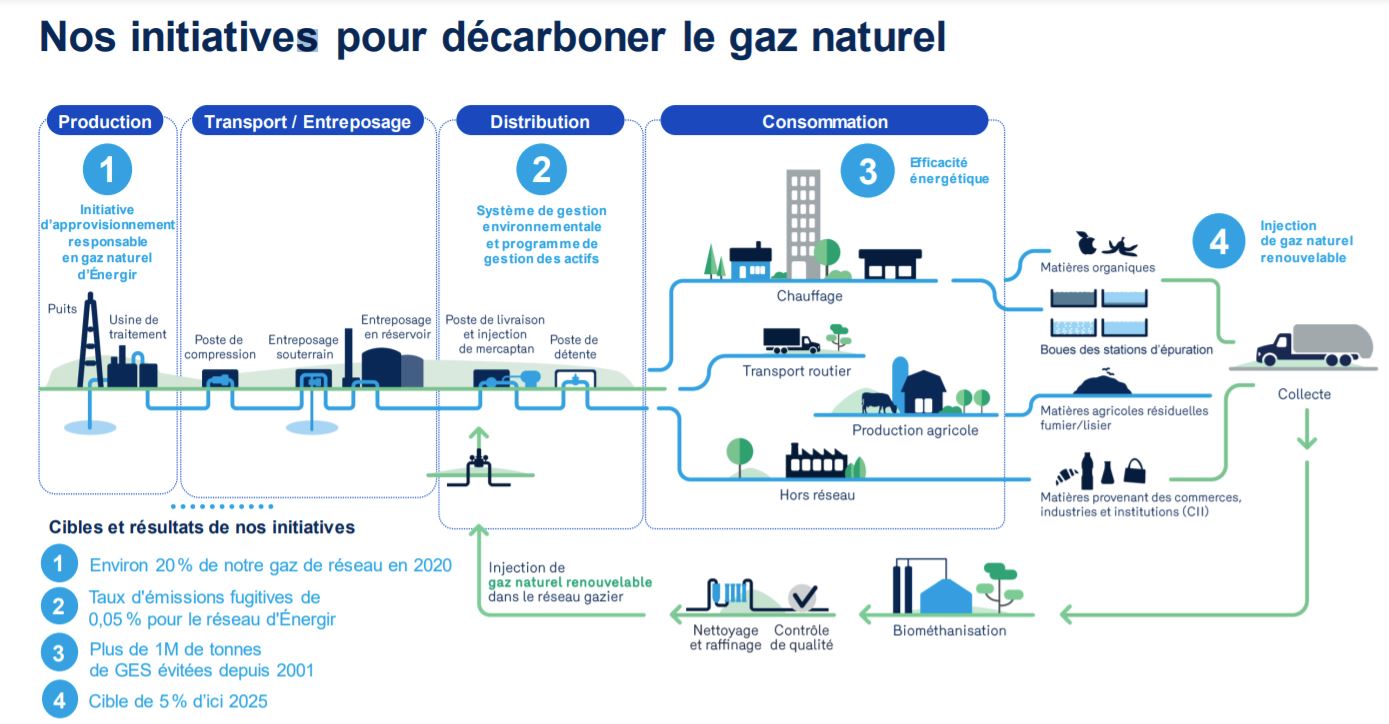 Nos initiatives pour décarboner le gaz naturel

Production

1

Initiative d'approvisionnement responsable en gaz naturel d'Énergir

Puits

Usine de traitement

Transport / Entreposage

Poste de compression

Entreposage souterrain

Entreposage en réservoir

Distribution

2

Système de gestion environnementale et programme de gestion des actifs

Poste de livraison et injection de mercaptan

Poste de détente

Consommation

3

Efficacité énergétique

Chauffage

Transport routier

Production agricole

Hors réseau

4

Injection de gaz naturel renouvelable

Matières organiques

Boues des stations d'épuration

Matières agricoles résiduelles fumier/lisier

Matières provenant des commerces, industries et institutions (CII)

Collecte

Biométhanisation

Nettoyage et raffinage

Contrôle de qualité

Injection de gaz naturel renouvelable dans le réseau gazier

Cibles et résultats de nos initiatives

1 Environ 20 % de notre gaz de réseau en 2020

2 Taux d'émissions fugitives de 0,05 % pour le réseau d'Énergir

3 Plus de 1M de tonnes de GES évitées depuis 2001

4 Cible de 5 % d'ici 2025